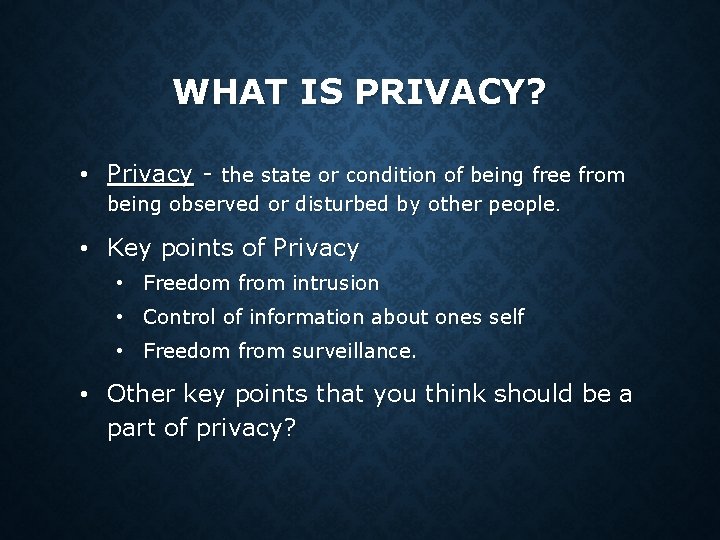 WHAT IS PRIVACY?

• Privacy - the state or condition of being free from being observed or disturbed by other people.

• Key points of Privacy
• Freedom from intrusion
• Control of information about ones self
• Freedom from surveillance.

• Other key points that you think should be a part of privacy?